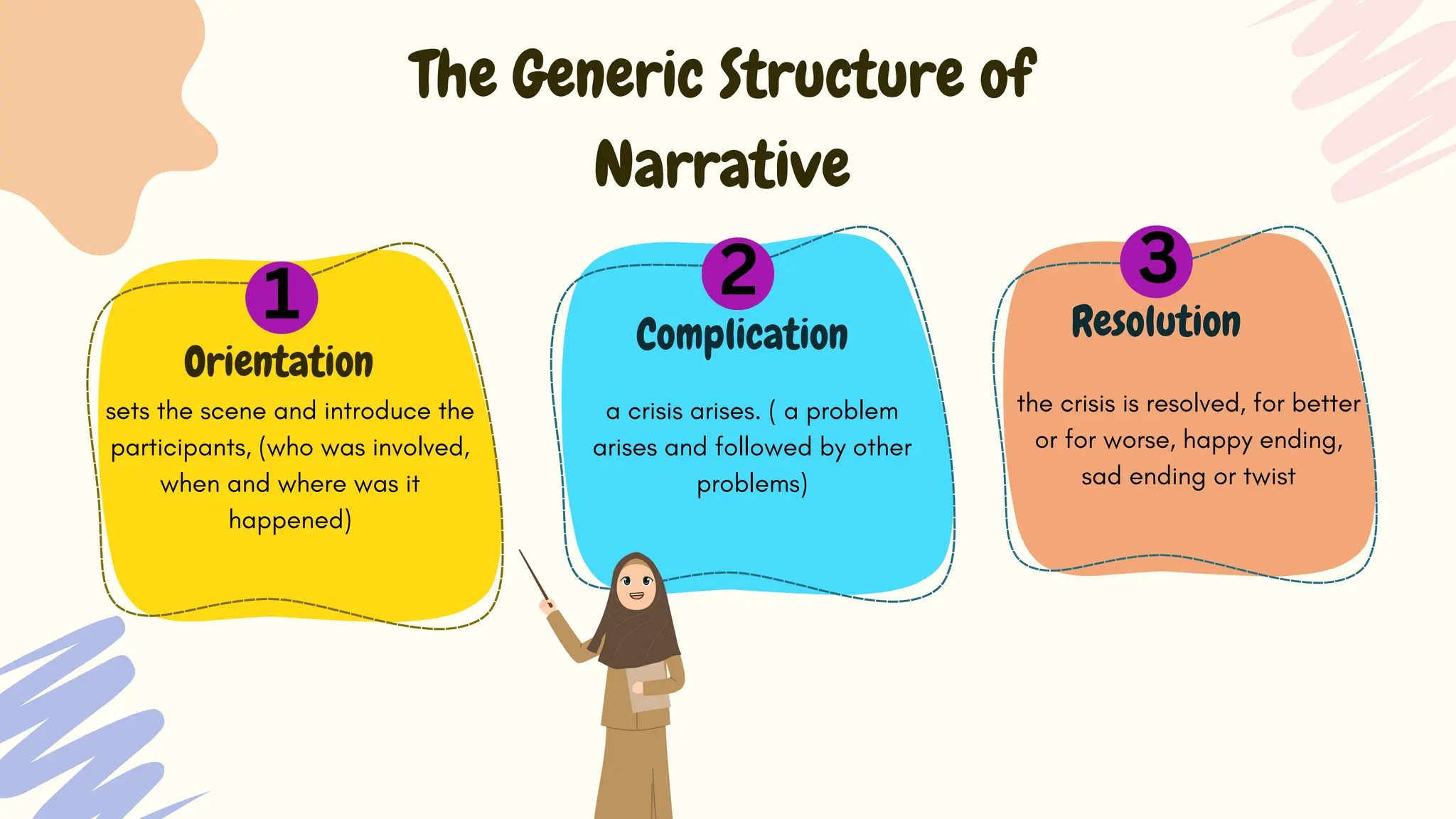 The Generic Structure of Narrative

1
Orientation
sets the scene and introduce the participants, (who was involved, when and where was it happened)

2
Complication
a crisis arises. ( a problem arises and followed by other problems)

3
Resolution
the crisis is resolved, for better or for worse, happy ending, sad ending or twist